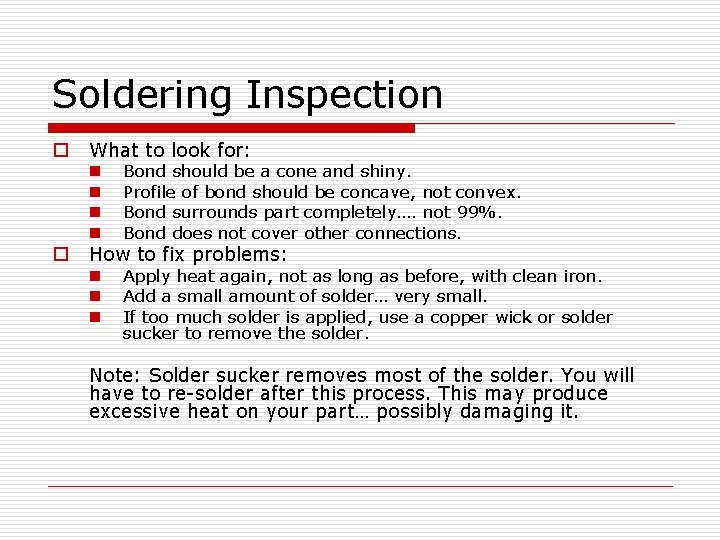 Soldering Inspection

What to look for:

Bond should be a cone and shiny.

Profile of bond should be concave, not convex.

Bond surrounds part completely…. not 99%.

Bond does not cover other connections.

How to fix problems:

Apply heat again, not as long as before, with clean iron.

Add a small amount of solder… very small.

If too much solder is applied, use a copper wick or solder sucker to remove the solder.

Note: Solder sucker removes most of the solder. You will have to re-solder after this process. This may produce excessive heat on your part… possibly damaging it.